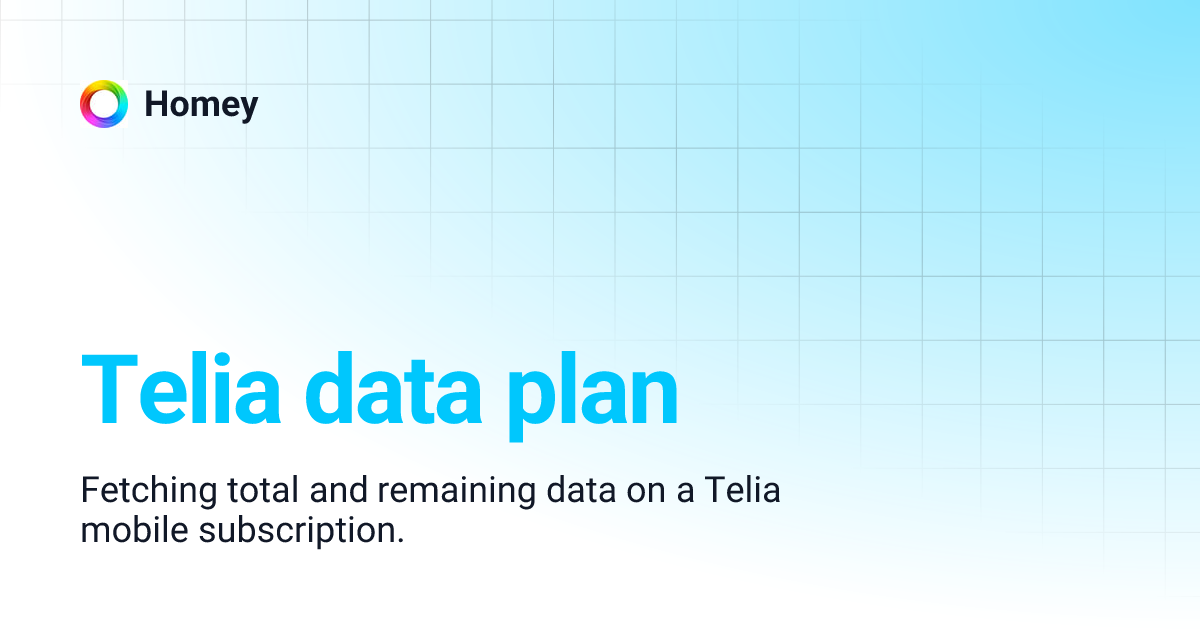 Homey

Telia data plan

Fetching total and remaining data on a Telia mobile subscription.